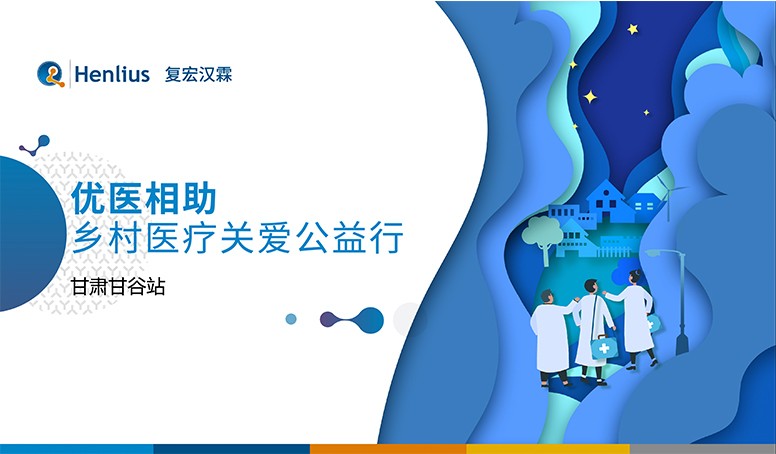 Henlius 复宏汉霖

优医相助
乡村医疗关爱公益行

甘肃甘谷站